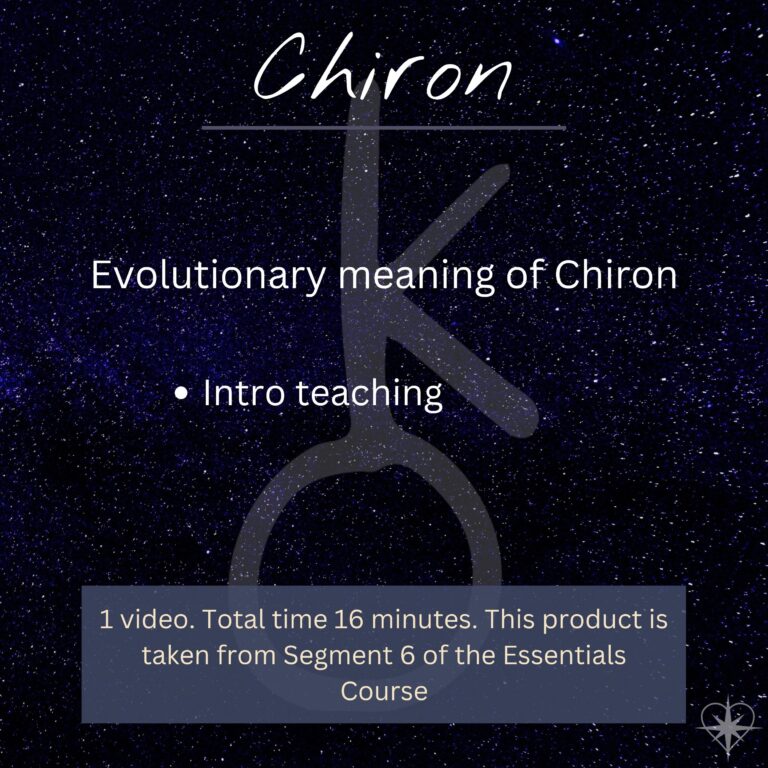 Chiron

Evolutionary meaning of Chiron

• Intro teaching

1 video. Total time 16 minutes. This product is taken from Segment 6 of the Essentials Course